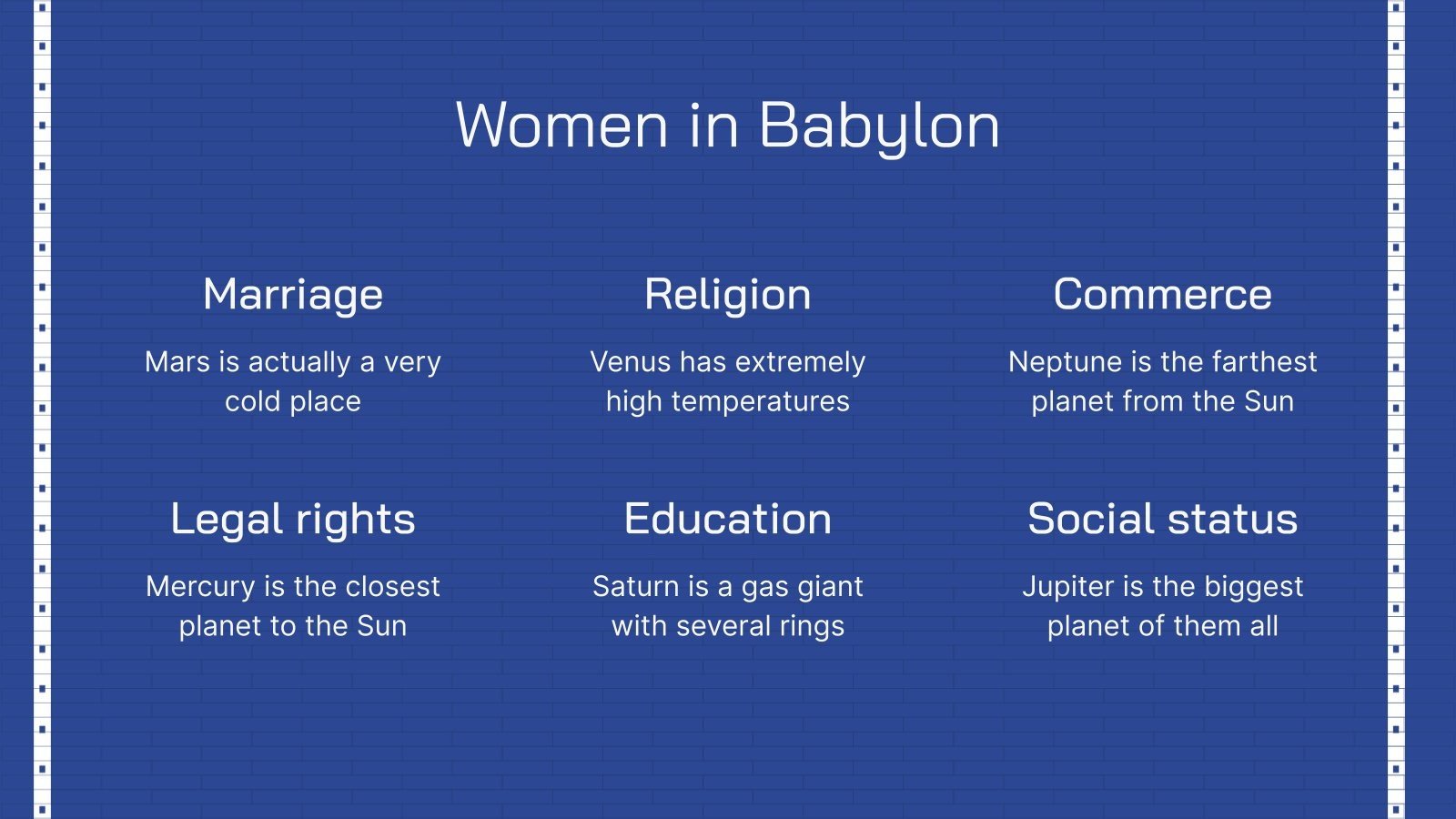 Women in Babylon

Marriage

Mars is actually a very cold place

Religion

Venus has extremely high temperatures

Commerce

Neptune is the farthest planet from the Sun

Legal rights

Mercury is the closest planet to the Sun

Education

Saturn is a gas giant with several rings

Social status

Jupiter is the biggest planet of them all